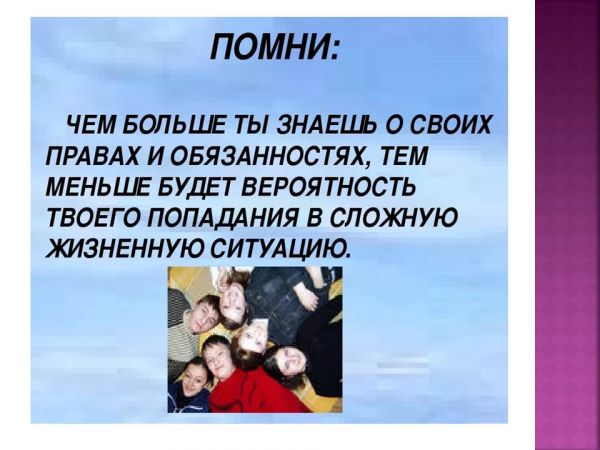 ПОМНИ:

ЧЕМ БОЛЬШЕ ТЫ ЗНАЕШЬ О СВОИХ ПРАВАХ И ОБЯЗАННОСТЯХ, ТЕМ МЕНЬШЕ БУДЕТ ВЕРОЯТНОСТЬ ТВОЕГО ПОПАДАНИЯ В СЛОЖНУЮ ЖИЗНЕННУЮ СИТУАЦИЮ.